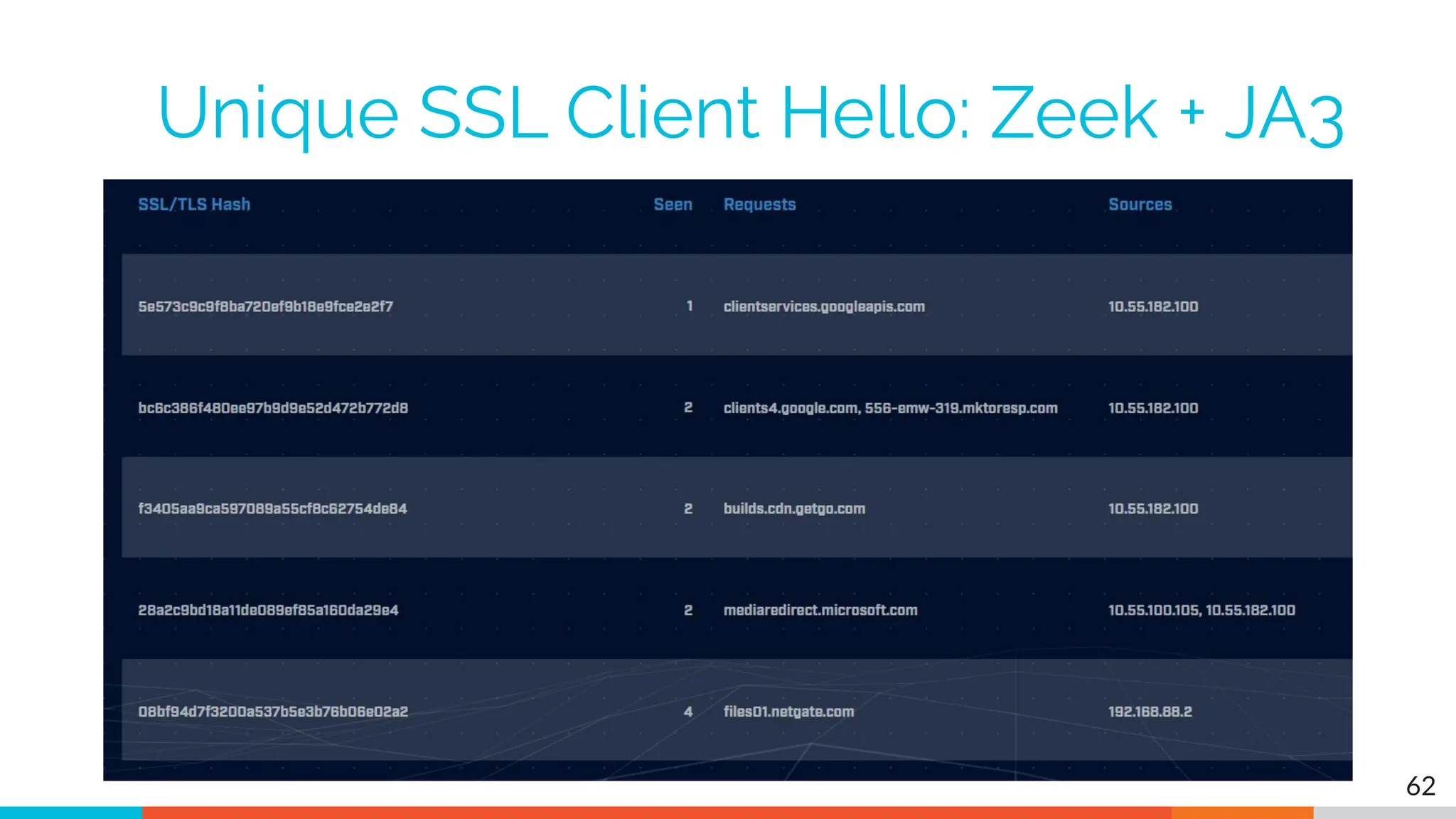 Unique SSL Client Hello: Zeek + JA3

| SSL/TLS Hash | Seen | Requests | Sources |
|---|---|---|---|
| 5e573c9c9f8ba720ef9b18e9fce2e2f7 | 1 | clientservices.googleapis.com | 10.55.182.100 |
| bc6c386f480ee97b9d9e52d472b772d8 | 2 | clients4.google.com, 556-emw-319.mktoresp.com | 10.55.182.100 |
| f3405aa9ca597089a55cf8c62754de84 | 2 | builds.cdn.getgo.com | 10.55.182.100 |
| 28a2c9bd18a11de089ef85a160da29e4 | 2 | mediaredirect.microsoft.com | 10.55.100.105, 10.55.182.100 |
| 08bf94d7f3200a537b5e3b76b06e02a2 | 4 | files01.netgate.com | 192.168.88.2 |

62